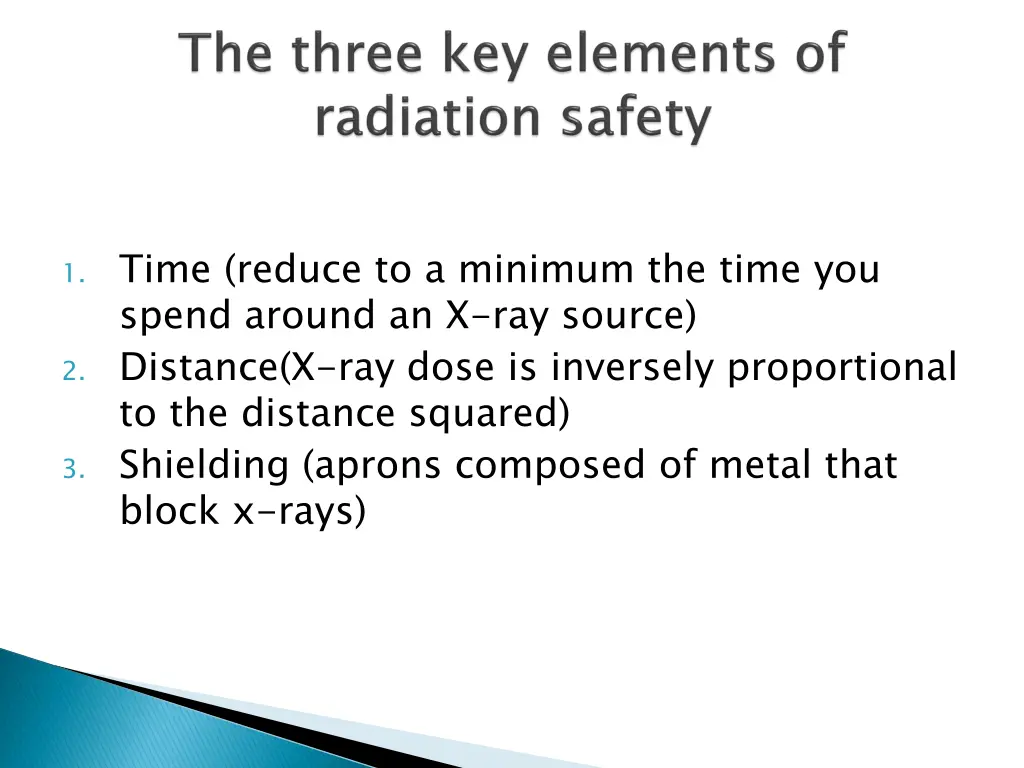 The three key elements of radiation safety

1. Time (reduce to a minimum the time you spend around an X-ray source)
2. Distance(X-ray dose is inversely proportional to the distance squared)
3. Shielding (aprons composed of metal that block x-rays)